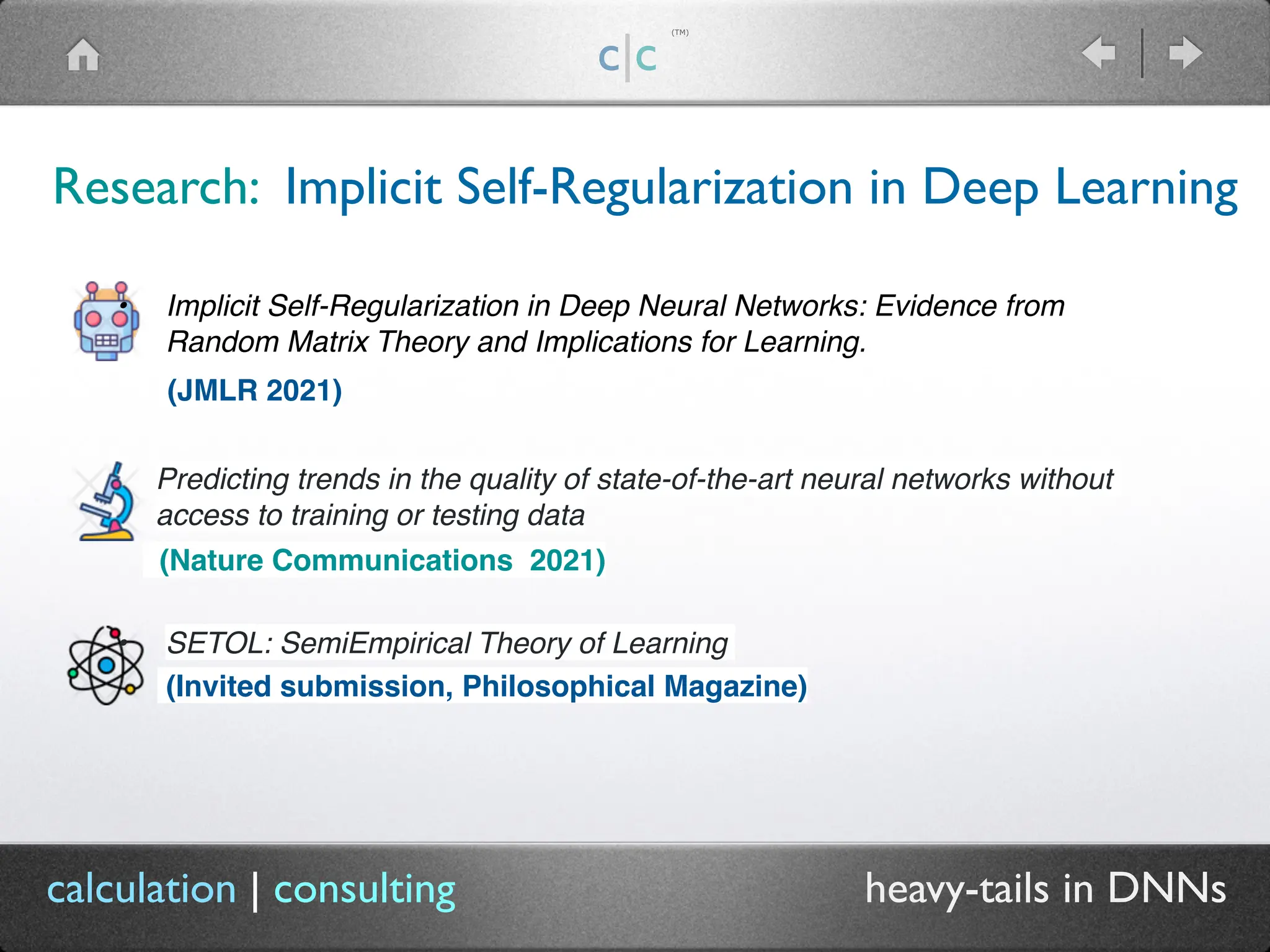 c|c (TM)

Research: Implicit Self-Regularization in Deep Learning

Implicit Self-Regularization in Deep Neural Networks: Evidence from Random Matrix Theory and Implications for Learning.

(JMLR 2021)

Predicting trends in the quality of state-of-the-art neural networks without access to training or testing data

(Nature Communications 2021)

SETOL: SemiEmpirical Theory of Learning

(Invited submission, Philosophical Magazine)

calculation | consulting

heavy-tails in DNNs